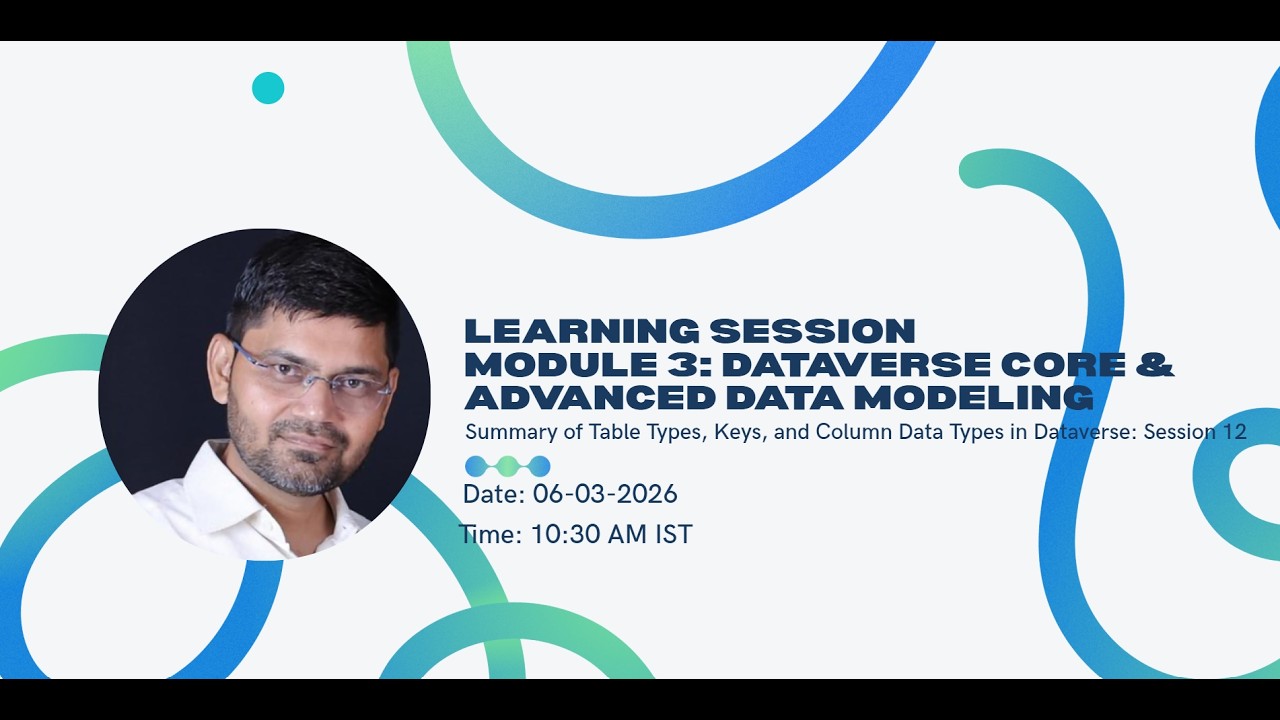 LEARNING SESSION
MODULE 3: DATAVERSE CORE & ADVANCED DATA MODELING

Summary of Table Types, Keys, and Column Data Types in Dataverse: Session 12

Date: 06-03-2026

Time: 10:30 AM IST